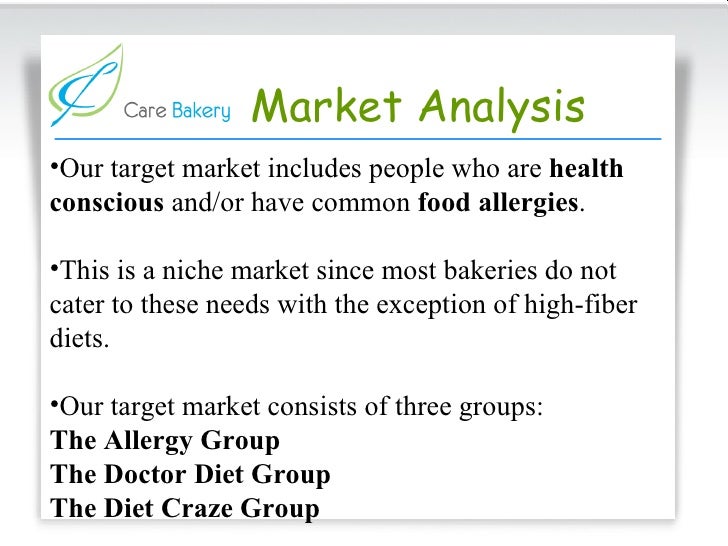 Care Bakery Market Analysis

•Our target market includes people who are health conscious and/or have common food allergies.

•This is a niche market since most bakeries do not cater to these needs with the exception of high-fiber diets.

•Our target market consists of three groups:
The Allergy Group
The Doctor Diet Group
The Diet Craze Group